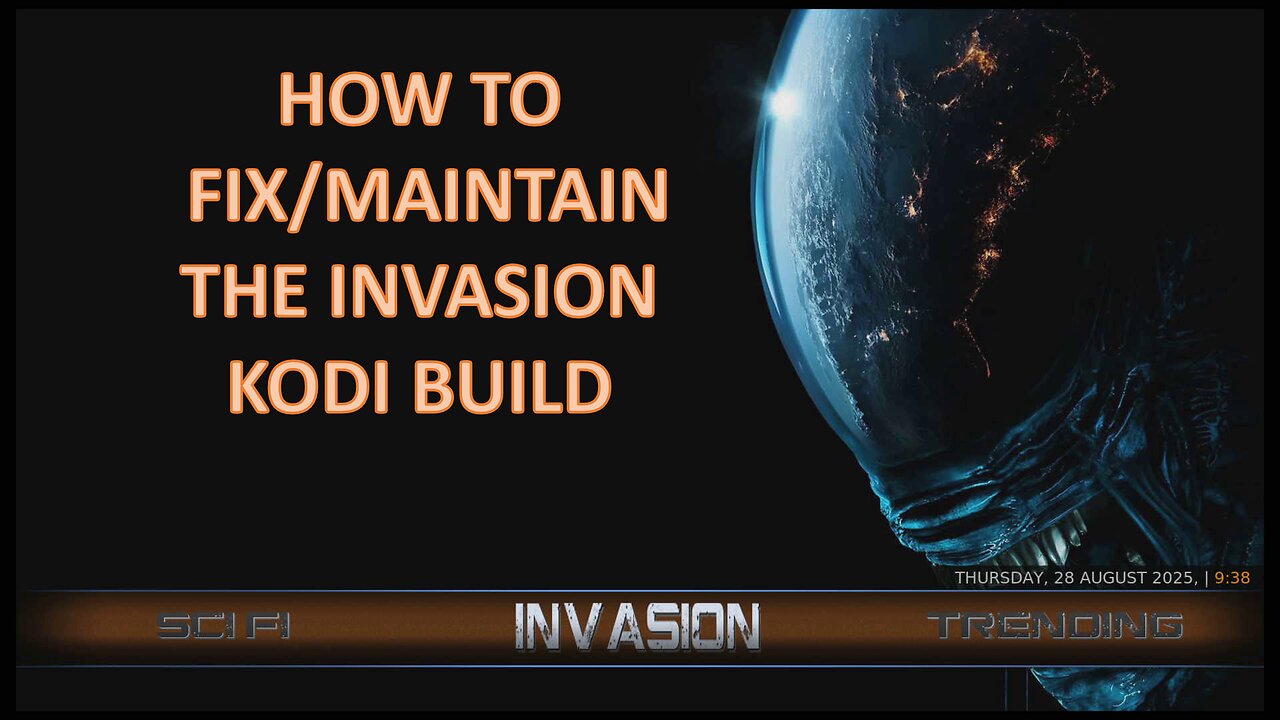 HOW TO
FIX/MAINTAIN
THE INVASION
KODI BUILD

THURSDAY, 28 AUGUST 2025, | 9:38

SCI FI
INVASION
TRENDING